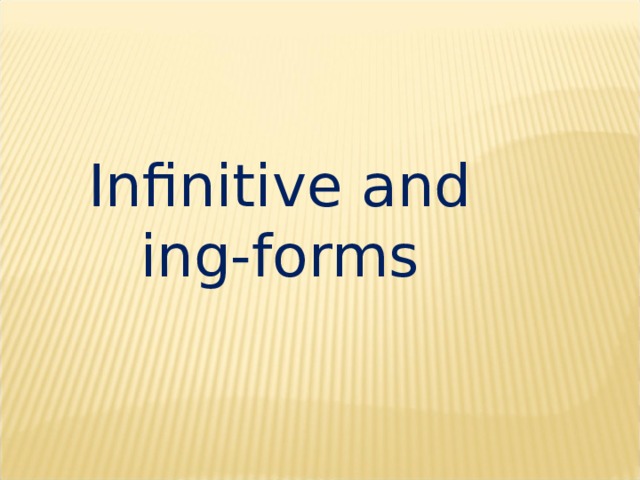 Infinitive and ing-forms